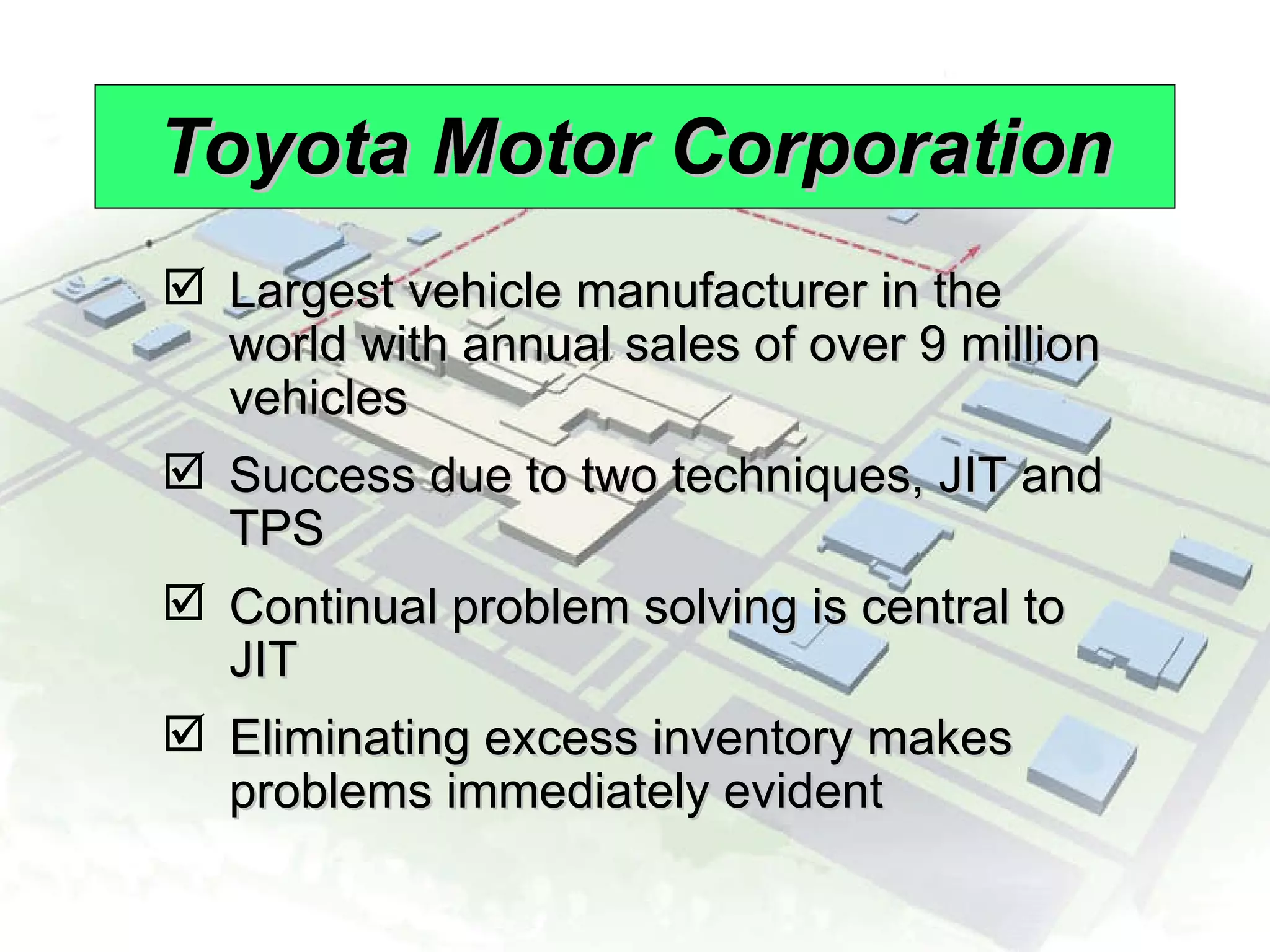 Toyota Motor Corporation

☑ Largest vehicle manufacturer in the world with annual sales of over 9 million vehicles

☑ Success due to two techniques, JIT and TPS

☑ Continual problem solving is central to JIT

☑ Eliminating excess inventory makes problems immediately evident